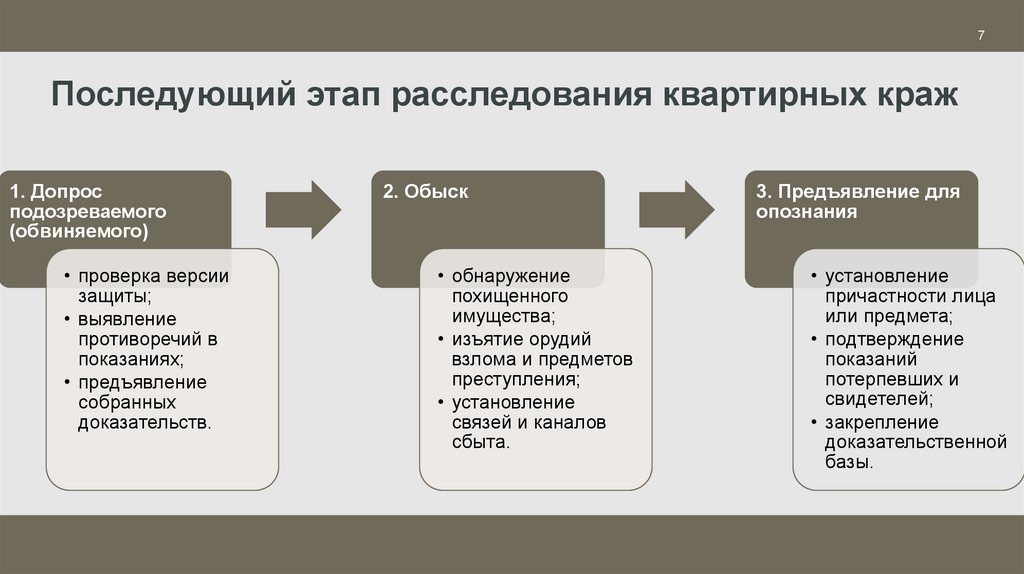 7

Последующий этап расследования квартирных краж

1. Допрос подозреваемого (обвиняемого)

• проверка версии защиты;
• выявление противоречий в показаниях;
• предъявление собранных доказательств.

2. Обыск

• обнаружение похищенного имущества;
• изъятие орудий взлома и предметов преступления;
• установление связей и каналов сбыта.

3. Предъявление для опознания

• установление причастности лица или предмета;
• подтверждение показаний потерпевших и свидетелей;
• закрепление доказательственной базы.